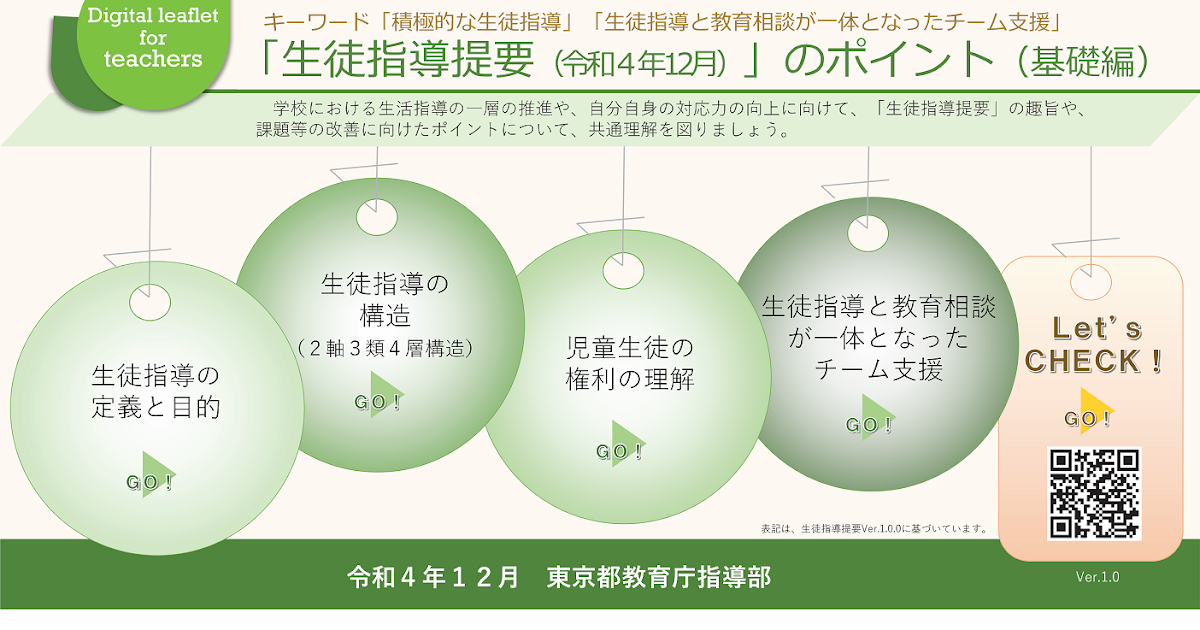 Digital leaflet for teachers

キーワード「積極的な生徒指導」「生徒指導と教育相談が一体となったチーム支援」

「生徒指導提要（令和４年12月）」のポイント（基礎編）

学校における生活指導の一層の推進や、自分自身の対応力の向上に向けて、「生徒指導提要」の趣旨や、課題等の改善に向けたポイントについて、共通理解を図りましょう。

生徒指導の定義と目的

GO！

生徒指導の構造
（２軸３類４層構造）

GO！

児童生徒の権利の理解

GO！

生徒指導と教育相談が一体となったチーム支援

GO！

Let's CHECK！

GO！

表記は、生徒指導提要Ver.1.0.0に基づいています。

令和４年１２月　東京都教育庁指導部

Ver.1.0